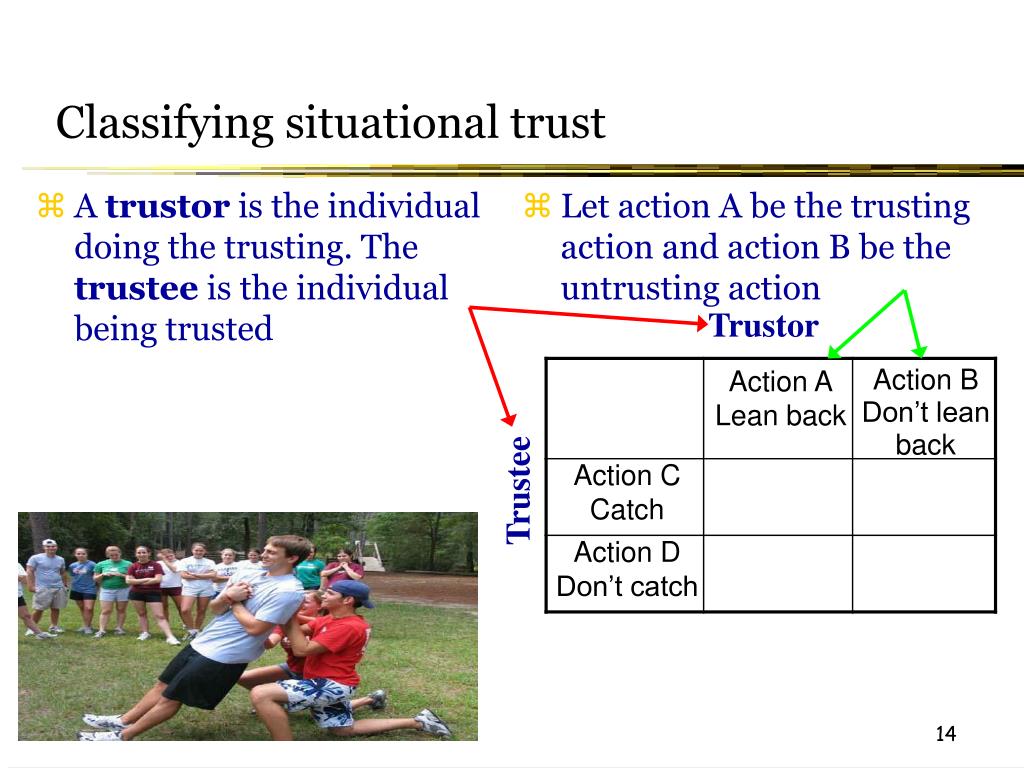 Classifying situational trust

⌘ A **trustor** is the individual doing the trusting. The **trustee** is the individual being trusted

⌘ Let action A be the trusting action and action B be the untrusting action

Trustor

Trustee

| | Action A Lean back | Action B Don't lean back |
|---|---|---|
| Action C Catch | | |
| Action D Don't catch | | |

14